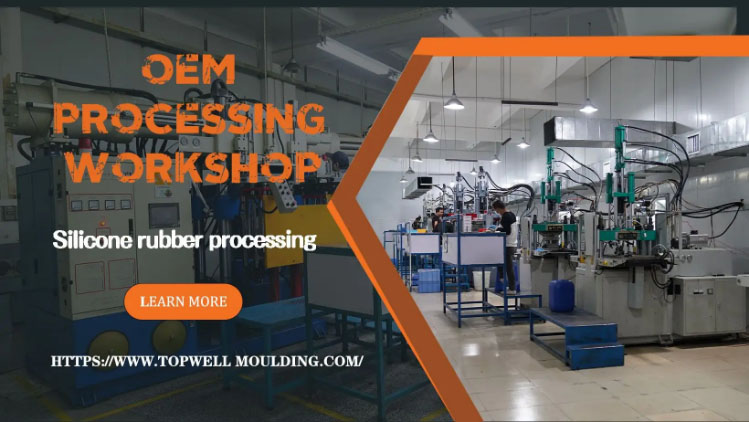 OEM PROCESSING WORKSHOP

Silicone rubber processing

LEARN MORE

HTTPS://WWW.TOPWELL MOULDING.COM/